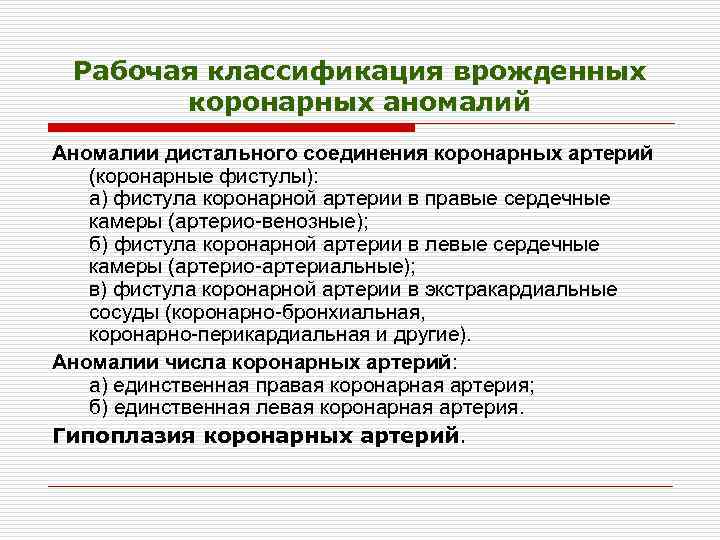 Рабочая классификация врожденных коронарных аномалий

Аномалии дистального соединения коронарных артерий (коронарные фистулы):
а) фистула коронарной артерии в правые сердечные камеры (артерио-венозные);
б) фистула коронарной артерии в левые сердечные камеры (артерио-артериальные);
в) фистула коронарной артерии в экстракардиальные сосуды (коронарно-бронхиальная, коронарно-перикардиальная и другие).

Аномалии числа коронарных артерий:
а) единственная правая коронарная артерия;
б) единственная левая коронарная артерия.

Гипоплазия коронарных артерий.